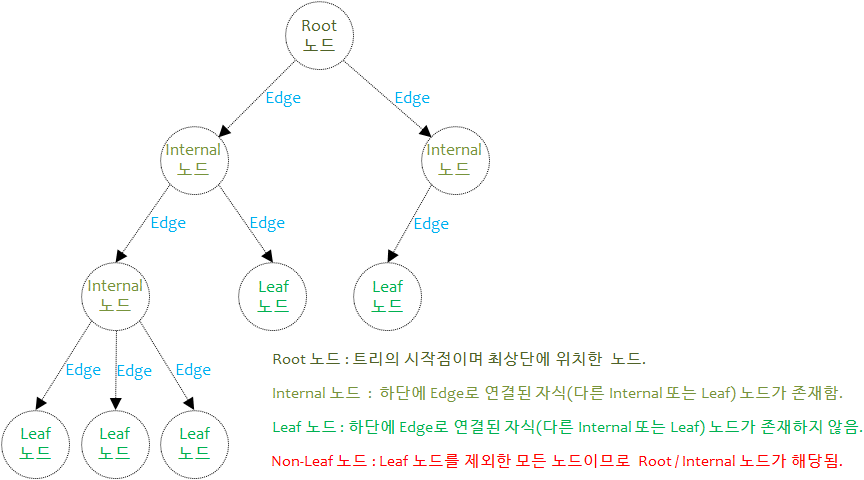 Root
노드

Edge

Edge

Internal
노드

Internal
노드

Edge

Edge

Edge

Internal
노드

Leaf
노드

Leaf
노드

Edge

Edge

Edge

Leaf
노드

Leaf
노드

Leaf
노드

Root 노드 : 트리의 시작점이며 최상단에 위치한 노드.

Internal 노드 : 하단에 Edge로 연결된 자식(다른 Internal 또는 Leaf) 노드가 존재함.

Leaf 노드 : 하단에 Edge로 연결된 자식(다른 Internal 또는 Leaf) 노드가 존재하지 않음.

Non-Leaf 노드 : Leaf 노드를 제외한 모든 노드이므로 Root / Internal 노드가 해당됨.